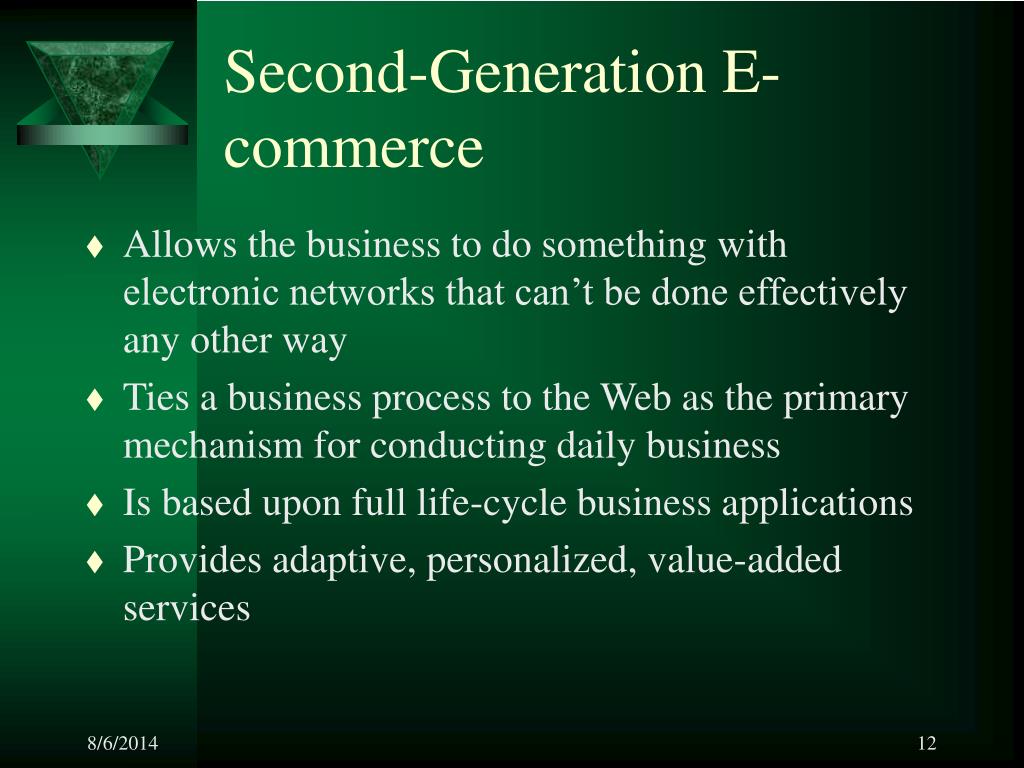 Second-Generation E-commerce

♦ Allows the business to do something with electronic networks that can’t be done effectively any other way

♦ Ties a business process to the Web as the primary mechanism for conducting daily business

♦ Is based upon full life-cycle business applications

♦ Provides adaptive, personalized, value-added services

8/6/2014

12